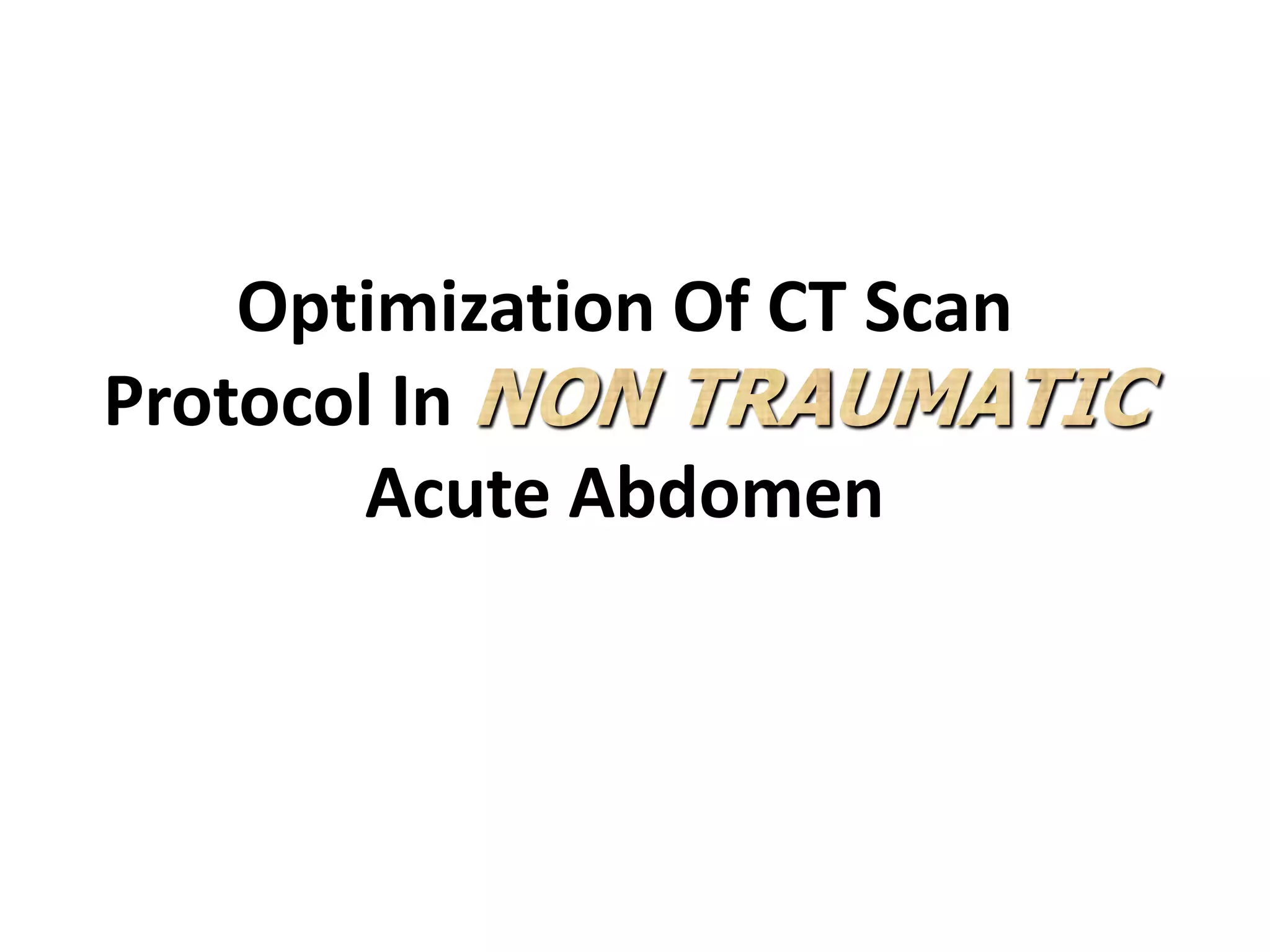 Optimization Of CT Scan Protocol In NON TRAUMATIC Acute Abdomen